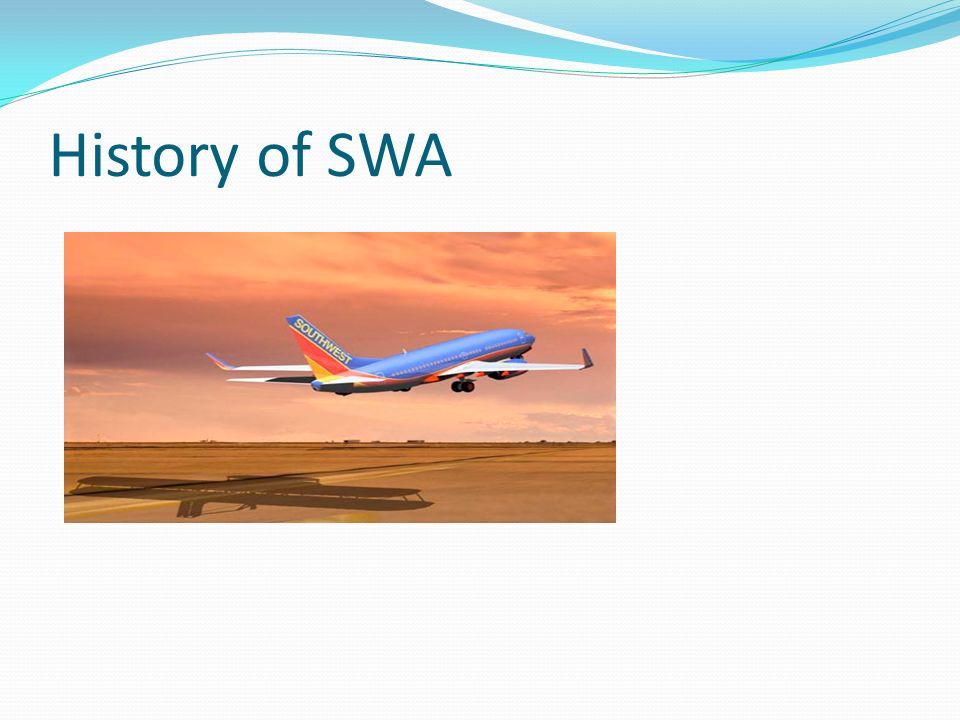 History of SWA

SOUTHWEST